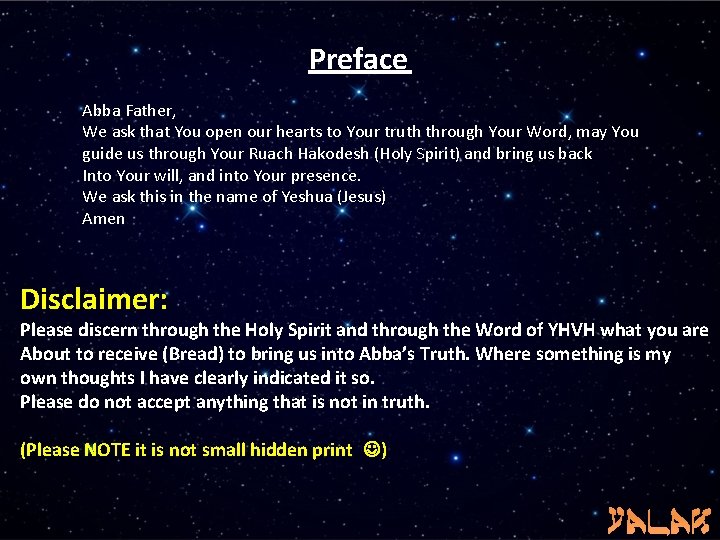 Preface

Abba Father,
We ask that You open our hearts to Your truth through Your Word, may You guide us through Your Ruach Hakodesh (Holy Spirit) and bring us back Into Your will, and into Your presence.
We ask this in the name of Yeshua (Jesus)
Amen

Disclaimer:
Please discern through the Holy Spirit and through the Word of YHVH what you are About to receive (Bread) to bring us into Abba's Truth. Where something is my own thoughts I have clearly indicated it so.
Please do not accept anything that is not in truth.

(Please NOTE it is not small hidden print ☺)

YALAK